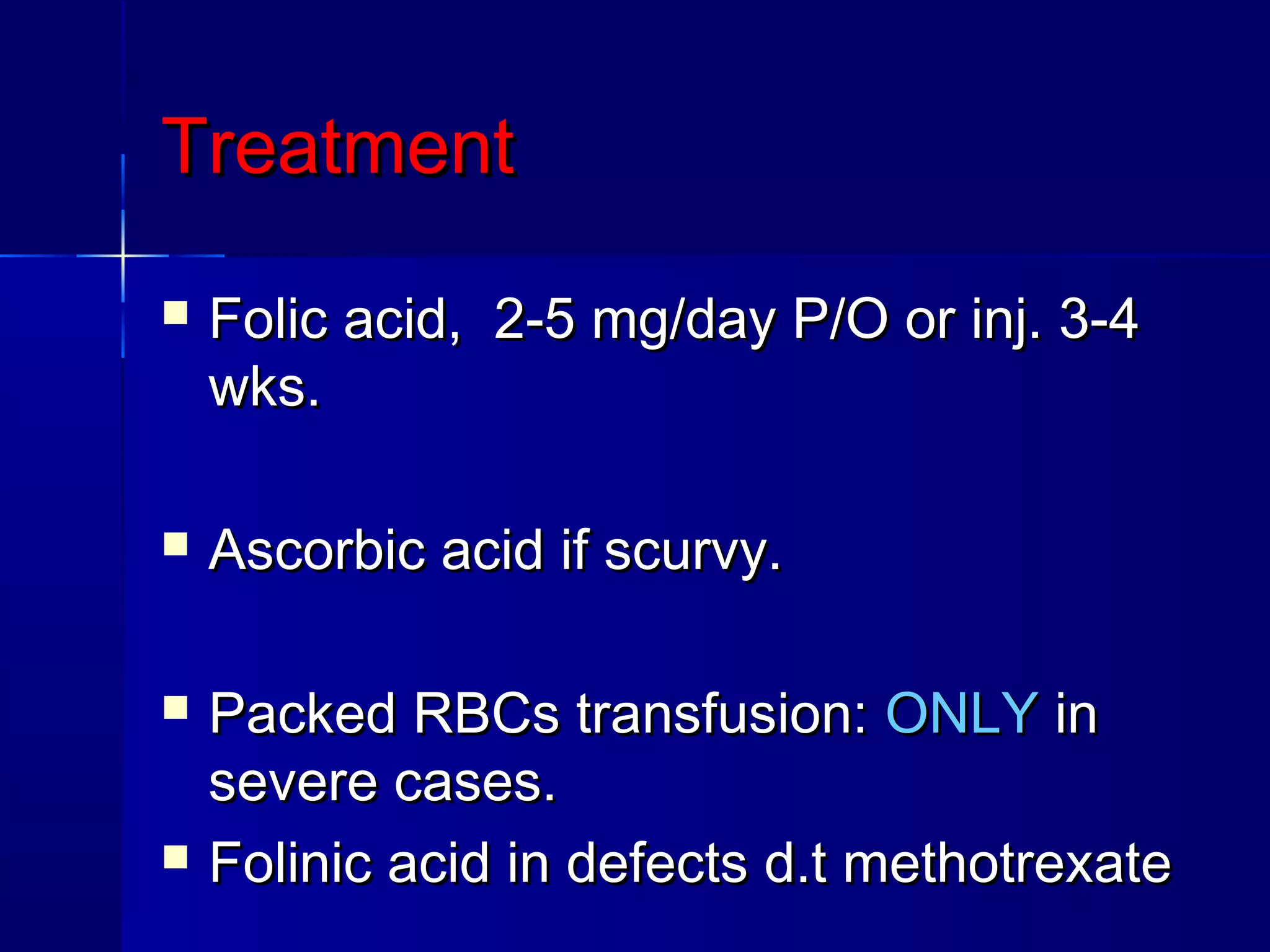 Treatment

▪ Folic acid,  2-5 mg/day P/O or inj. 3-4 wks.

▪ Ascorbic acid if scurvy.

▪ Packed RBCs transfusion: ONLY in severe cases.

▪ Folinic acid in defects d.t methotrexate